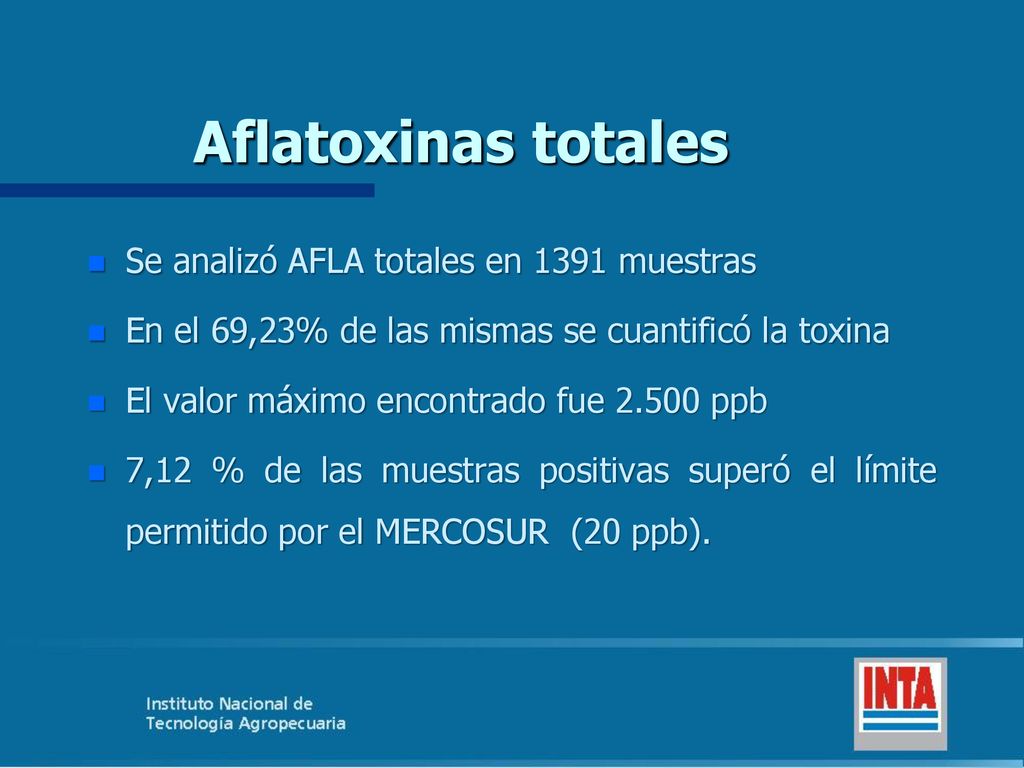 Aflatoxinas totales

Se analizó AFLA totales en 1391 muestras

En el 69,23% de las mismas se cuantificó la toxina

El valor máximo encontrado fue 2.500 ppb

7,12 % de las muestras positivas superó el límite permitido por el MERCOSUR (20 ppb).

Instituto Nacional de Tecnología Agropecuaria

INTA